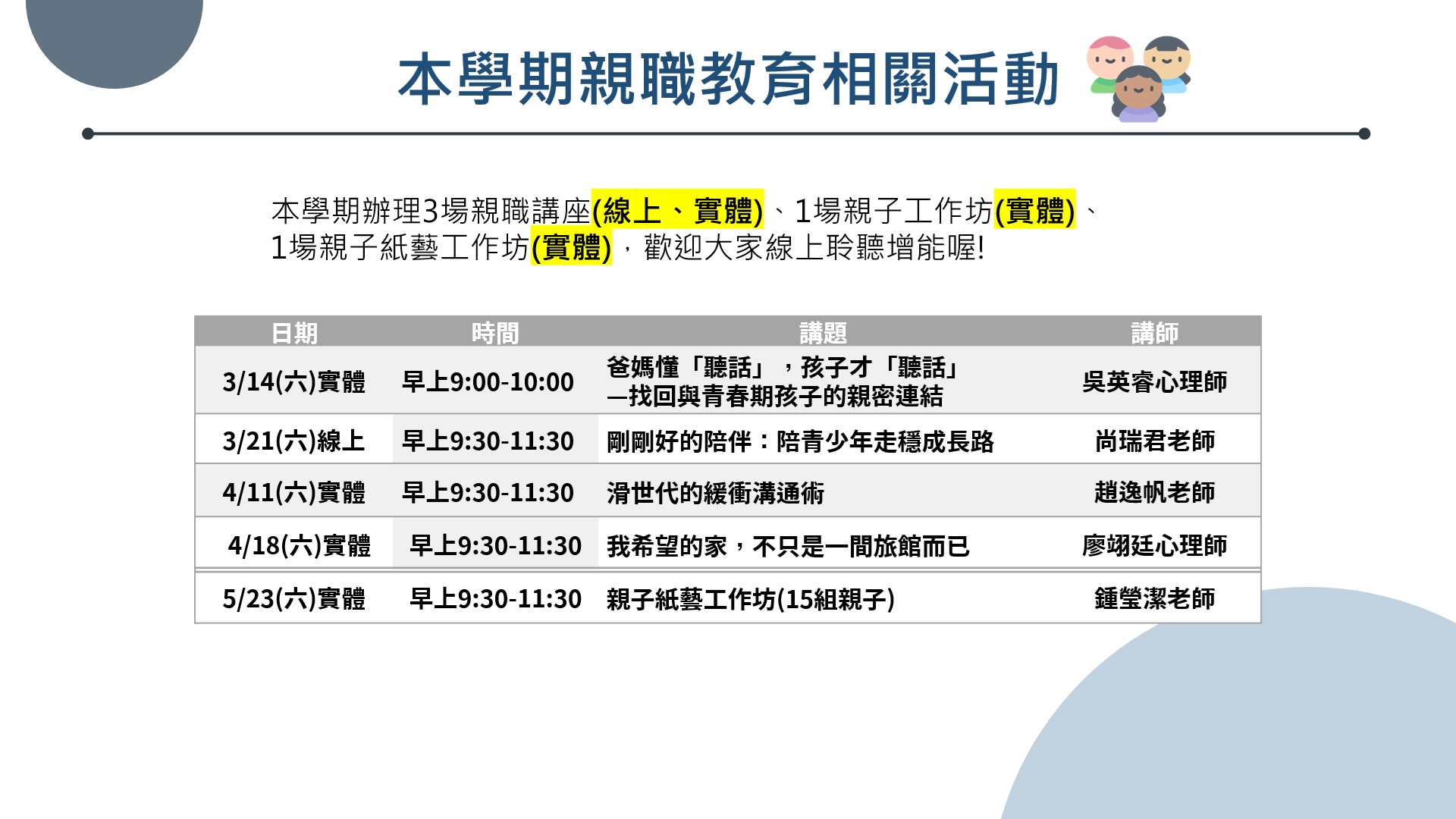 本學期親職教育相關活動

本學期辦理3場親職講座(線上、實體)、1場親子工作坊(實體)、1場親子紙藝工作坊(實體)，歡迎大家線上聆聽增能喔!

| 日期 | 時間 | 講題 | 講師 |
|---|---|---|---|
| 3/14(六)實體 | 早上9:00-10:00 | 爸媽懂「聽話」，孩子才「聽話」—找回與青春期孩子的親密連結 | 吳英睿心理師 |
| 3/21(六)線上 | 早上9:30-11:30 | 剛剛好的陪伴：陪青少年走穩成長路 | 尚瑞君老師 |
| 4/11(六)實體 | 早上9:30-11:30 | 滑世代的緩衝溝通術 | 趙逸帆老師 |
| 4/18(六)實體 | 早上9:30-11:30 | 我希望的家，不只是一間旅館而已 | 廖翊廷心理師 |
| 5/23(六)實體 | 早上9:30-11:30 | 親子紙藝工作坊(15組親子) | 鍾瑩潔老師 |